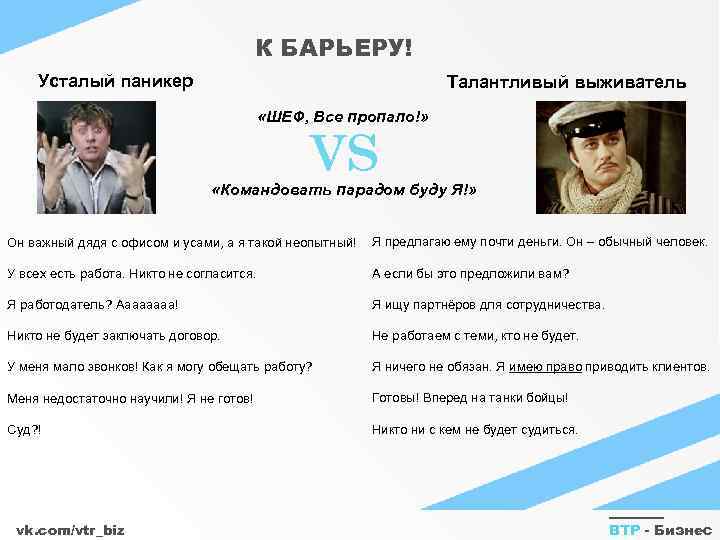 К БАРЬЕРУ!

Усталый паникер

Талантливый выживатель

«ШЕФ, Все пропало!»

VS

«Командовать парадом буду Я!»

Он важный дядя с офисом и усами, а я такой неопытный!

У всех есть работа. Никто не согласится.

Я работодатель? Аааааааа!

Никто не будет заключать договор.

У меня мало звонков! Как я могу обещать работу?

Меня недостаточно научили! Я не готов!

Суд?!

Я предлагаю ему почти деньги. Он – обычный человек.

А если бы это предложили вам?

Я ищу партнёров для сотрудничества.

Не работаем с теми, кто не будет.

Я ничего не обязан. Я имею право приводить клиентов.

Готовы! Вперед на танки бойцы!

Никто ни с кем не будет судиться.

vk.com/vtr_biz

ВТР - Бизнес